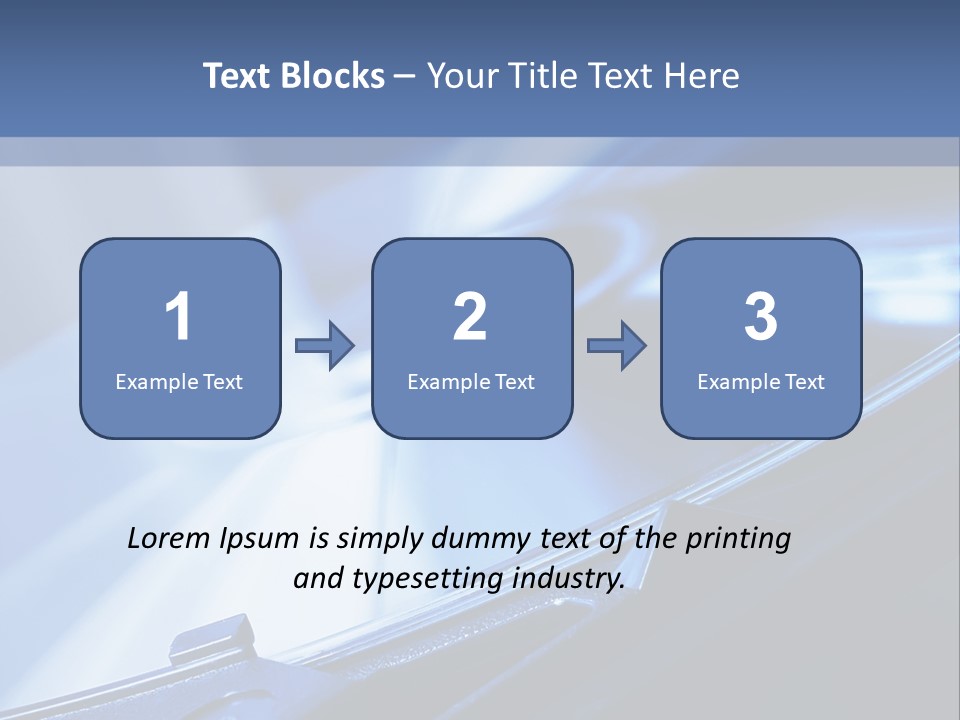 Text Blocks – Your Title Text Here

1
Example Text

2
Example Text

3
Example Text

Lorem Ipsum is simply dummy text of the printing and typesetting industry.